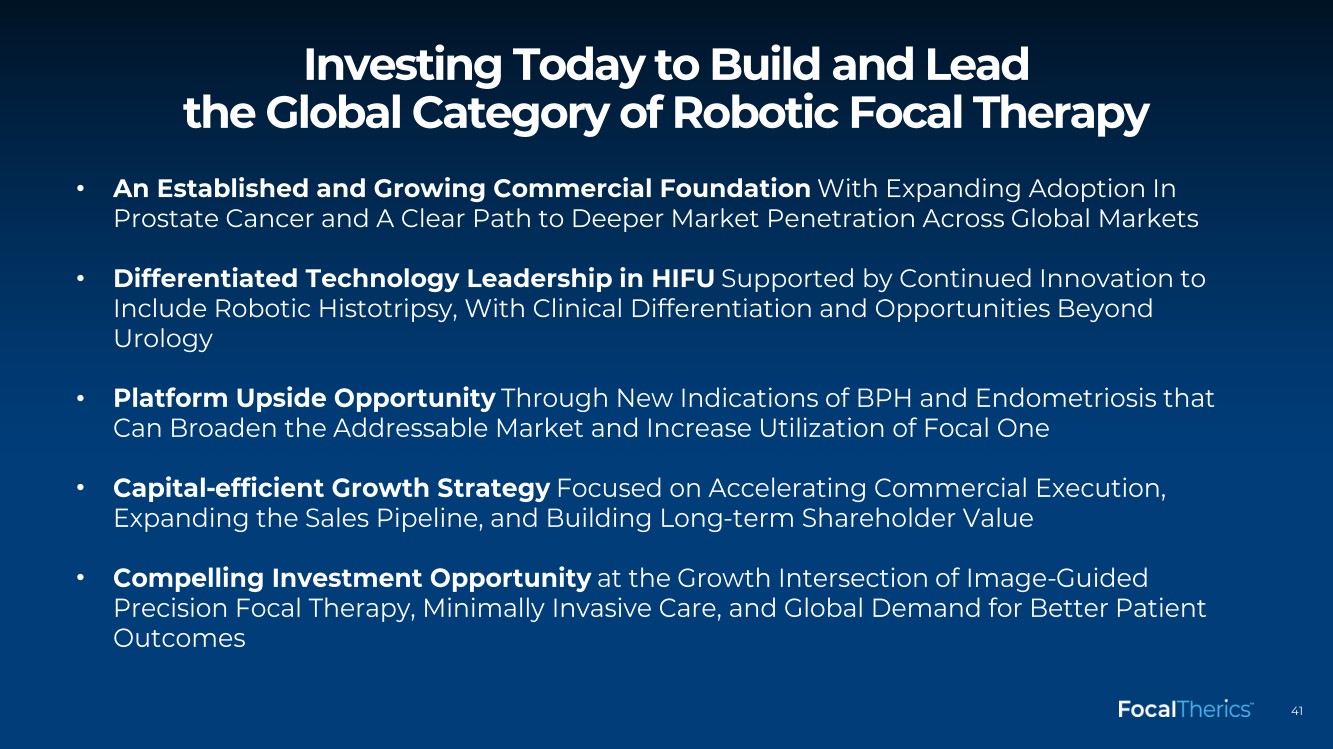 Investing Today to Build and Lead the Global Category of Robotic Focal Therapy

• An Established and Growing Commercial Foundation With Expanding Adoption In Prostate Cancer and A Clear Path to Deeper Market Penetration Across Global Markets

• Differentiated Technology Leadership in HIFU Supported by Continued Innovation to Include Robotic Histotripsy, With Clinical Differentiation and Opportunities Beyond Urology

• Platform Upside Opportunity Through New Indications of BPH and Endometriosis that Can Broaden the Addressable Market and Increase Utilization of Focal One

• Capital-efficient Growth Strategy Focused on Accelerating Commercial Execution, Expanding the Sales Pipeline, and Building Long-term Shareholder Value

• Compelling Investment Opportunity at the Growth Intersection of Image-Guided Precision Focal Therapy, Minimally Invasive Care, and Global Demand for Better Patient Outcomes

FocalTherics™ 41